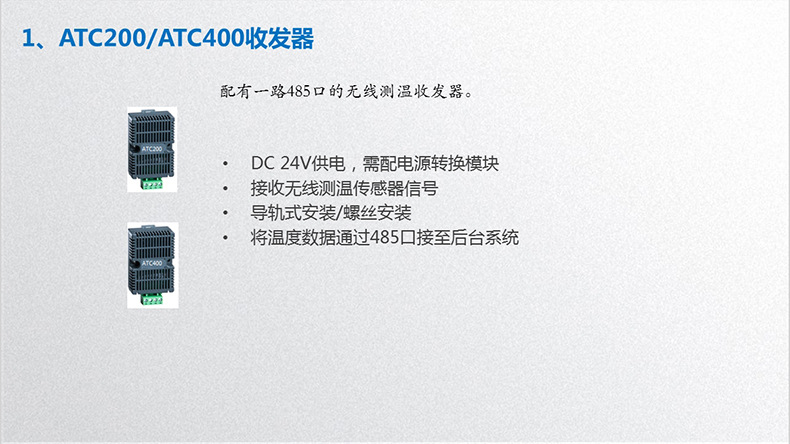 1、ATC200/ATC400收发器

配有一路485口的无线测温收发器。

ATC200

ATC400

• DC 24V供电，需配电源转换模块
• 接收无线测温传感器信号
• 导轨式安装/螺丝安装
• 将温度数据通过485口接至后台系统